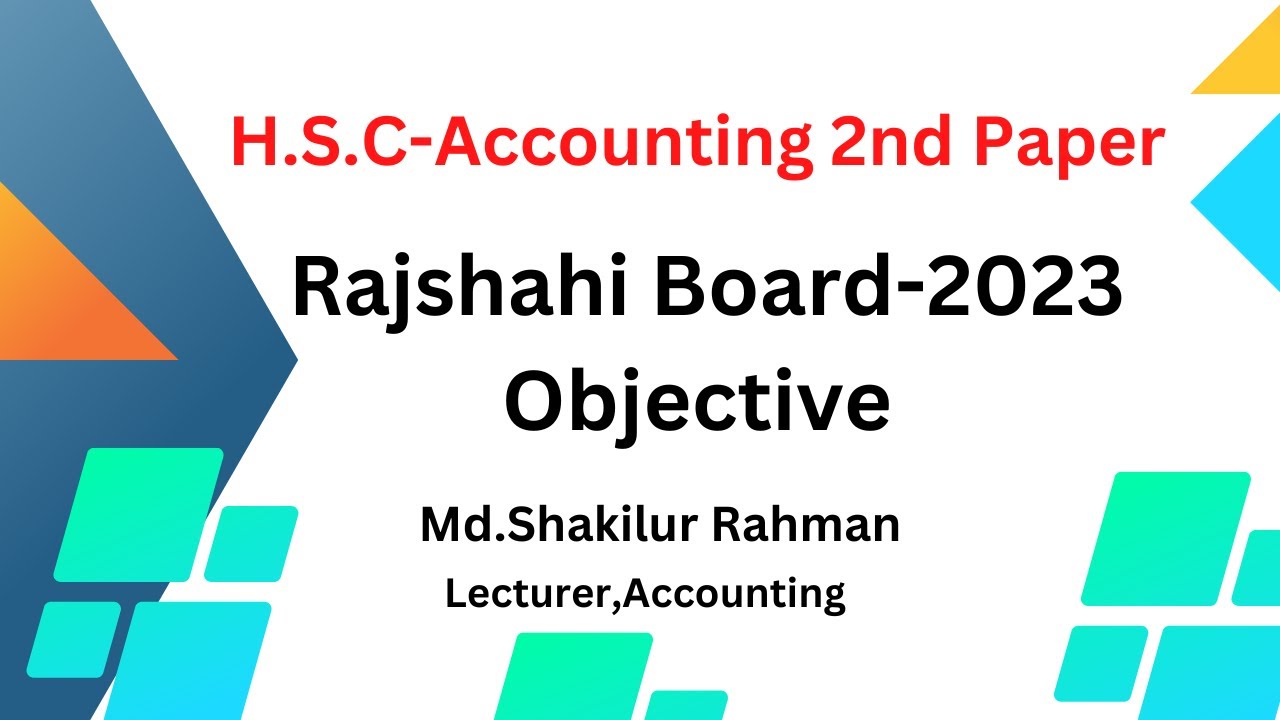 H.S.C-Accounting 2nd Paper

Rajshahi Board-2023
Objective

Md.Shakilur Rahman
Lecturer,Accounting